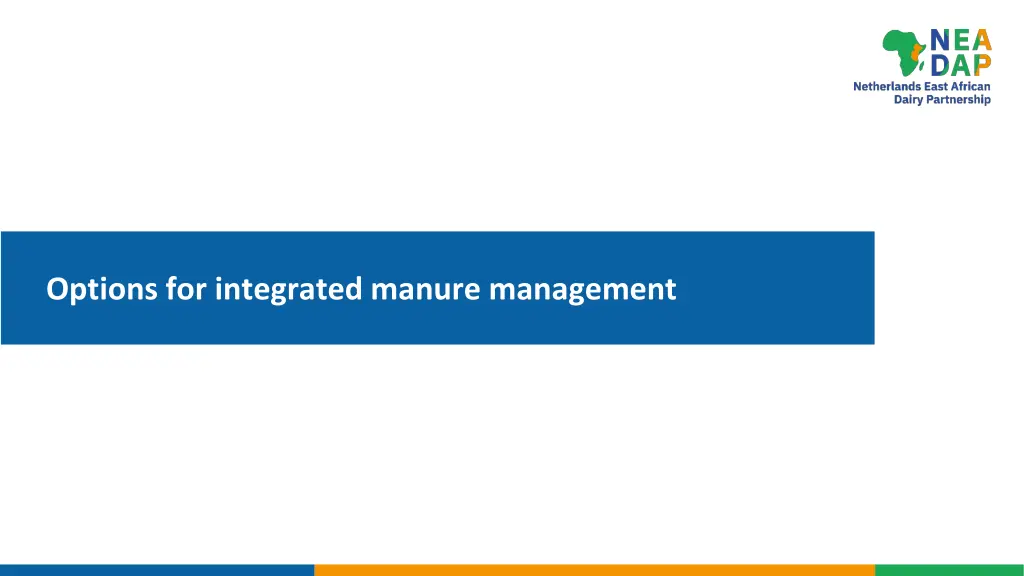 NEA
DAP
Netherlands East African Dairy Partnership

Options for integrated manure management